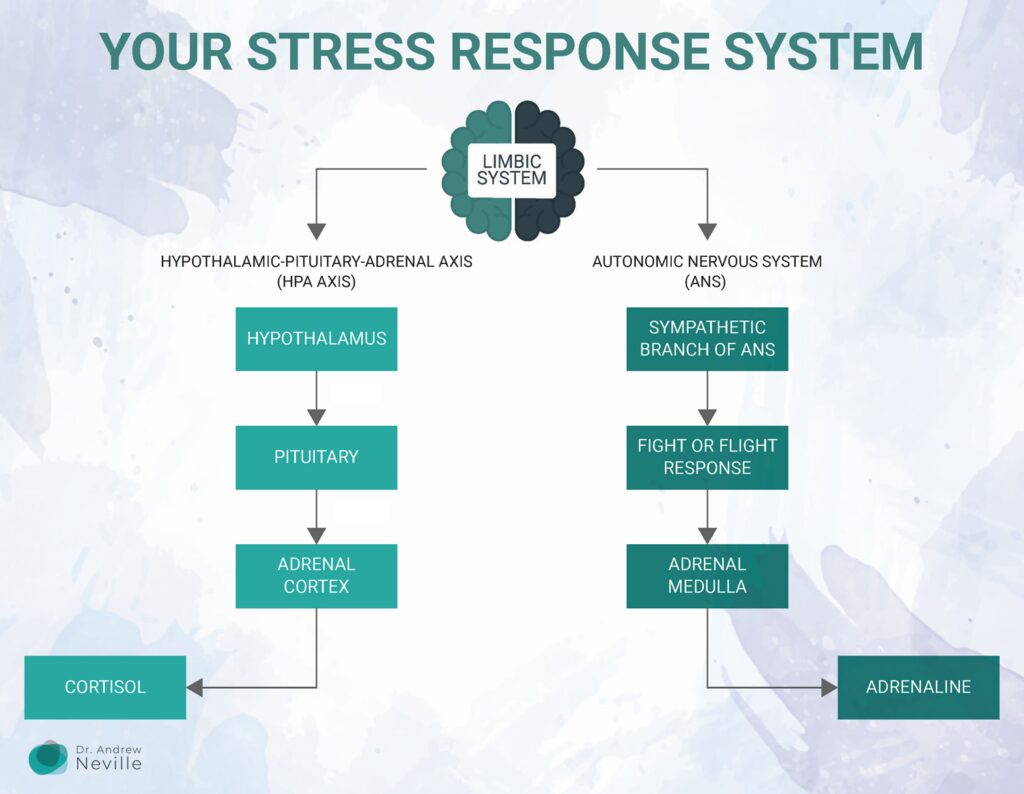 YOUR STRESS RESPONSE SYSTEM

LIMBIC SYSTEM

HYPOTHALAMIC-PITUITARY-ADRENAL AXIS (HPA AXIS)

HYPOTHALAMUS

PITUITARY

ADRENAL CORTEX

CORTISOL

AUTONOMIC NERVOUS SYSTEM (ANS)

SYMPATHETIC BRANCH OF ANS

FIGHT OR FLIGHT RESPONSE

ADRENAL MEDULLA

ADRENALINE

Dr. Andrew Neville